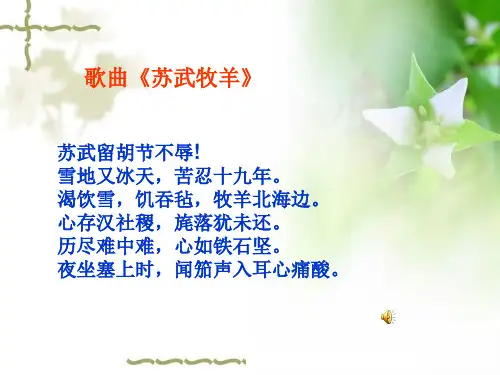 歌曲《苏武牧羊》

苏武留胡节不辱!
雪地又冰天，苦忍十九年。
渴饮雪，饥吞毡，牧羊北海边。
心存汉社稷，旄落犹未还。
历尽难中难，心如铁石坚。
夜坐塞上时，闻笳声入耳心痛酸。